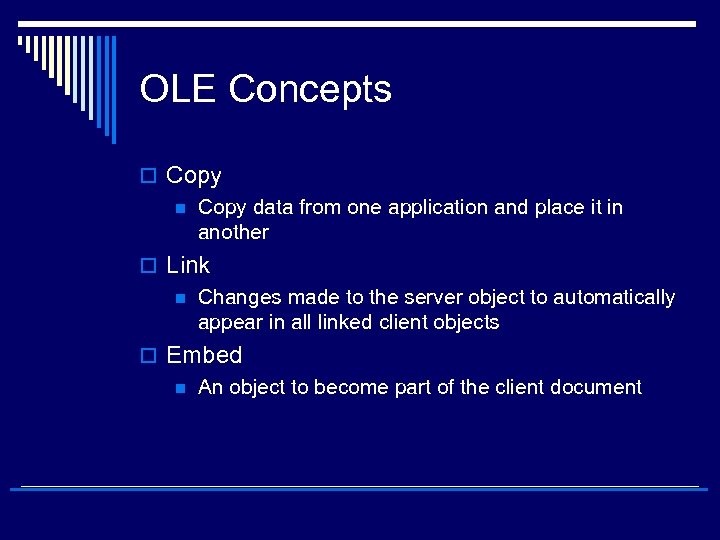 OLE Concepts

Copy

Copy data from one application and place it in another

Link

Changes made to the server object to automatically appear in all linked client objects

Embed

An object to become part of the client document